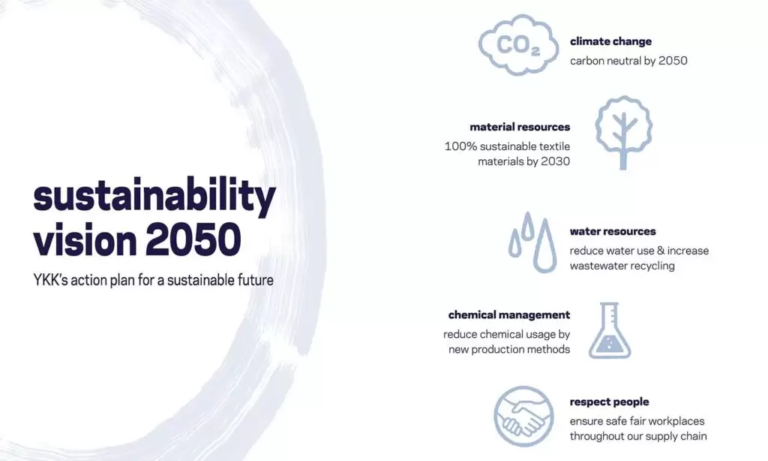 sustainability vision 2050

YKK's action plan for a sustainable future

$CO_2$

climate change
carbon neutral by 2050

material resources
100% sustainable textile materials by 2030

water resources
reduce water use & increase wastewater recycling

chemical management
reduce chemical usage by new production methods

respect people
ensure safe fair workplaces throughout our supply chain